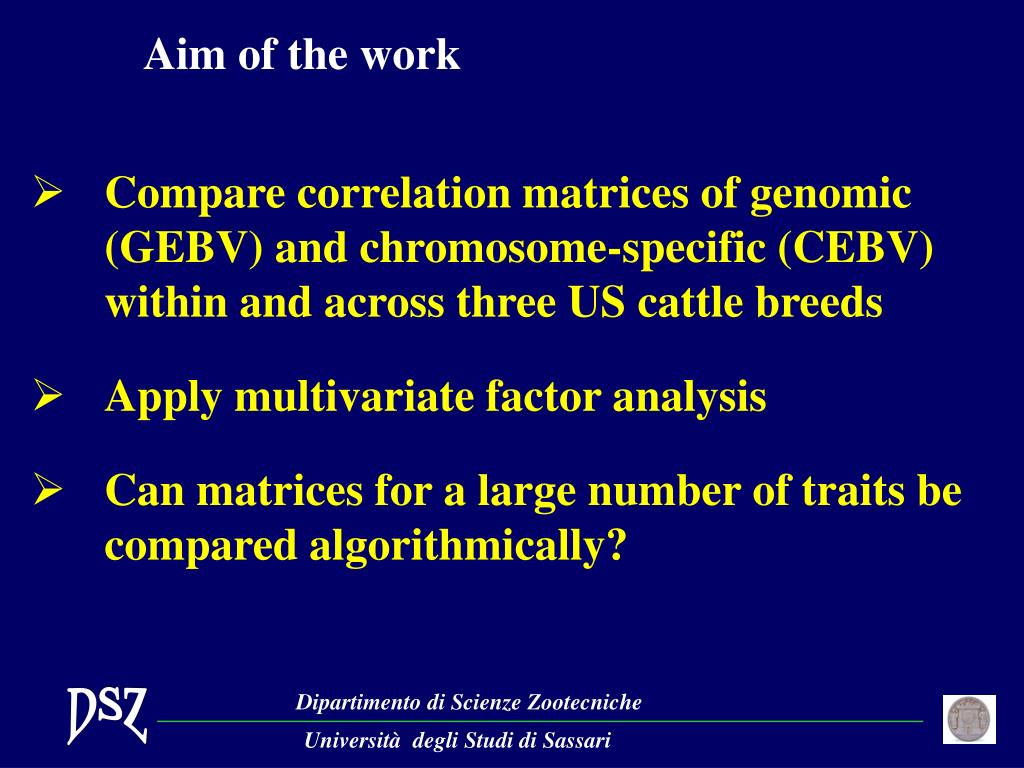 Aim of the work

➢ Compare correlation matrices of genomic (GEBV) and chromosome-specific (CEBV) within and across three US cattle breeds

➢ Apply multivariate factor analysis

➢ Can matrices for a large number of traits be compared algorithmically?

DSZ

Dipartimento di Scienze Zootecniche

Università degli Studi di Sassari